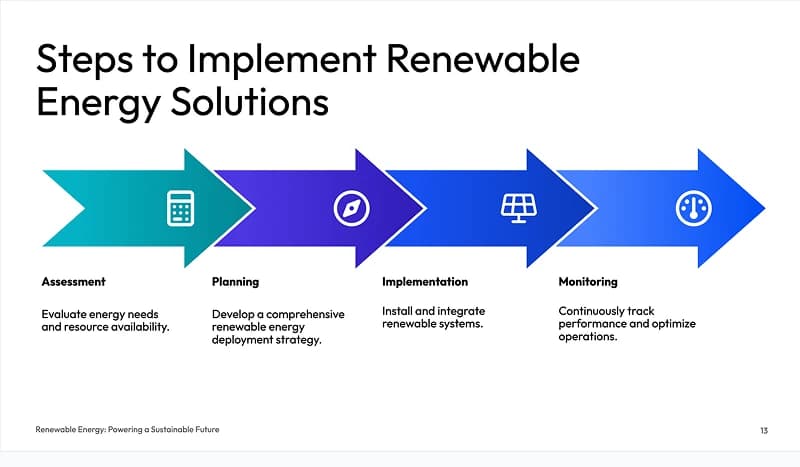 Steps to Implement Renewable Energy Solutions

Assessment

Evaluate energy needs and resource availability.

Planning

Develop a comprehensive renewable energy deployment strategy.

Implementation

Install and integrate renewable systems.

Monitoring

Continuously track performance and optimize operations.

Renewable Energy: Powering a Sustainable Future

13